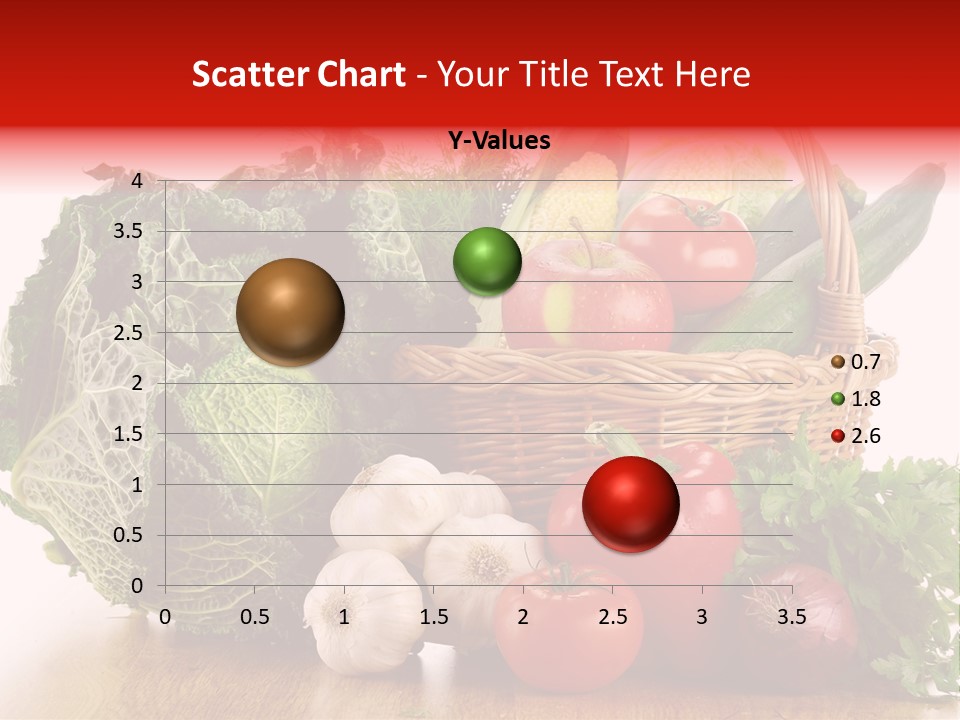 Scatter Chart - Your Title Text Here

Y-Values

4
3.5
3
2.5
2
1.5
1
0.5
0

0 0.5 1 1.5 2 2.5 3 3.5

0.7
1.8
2.6